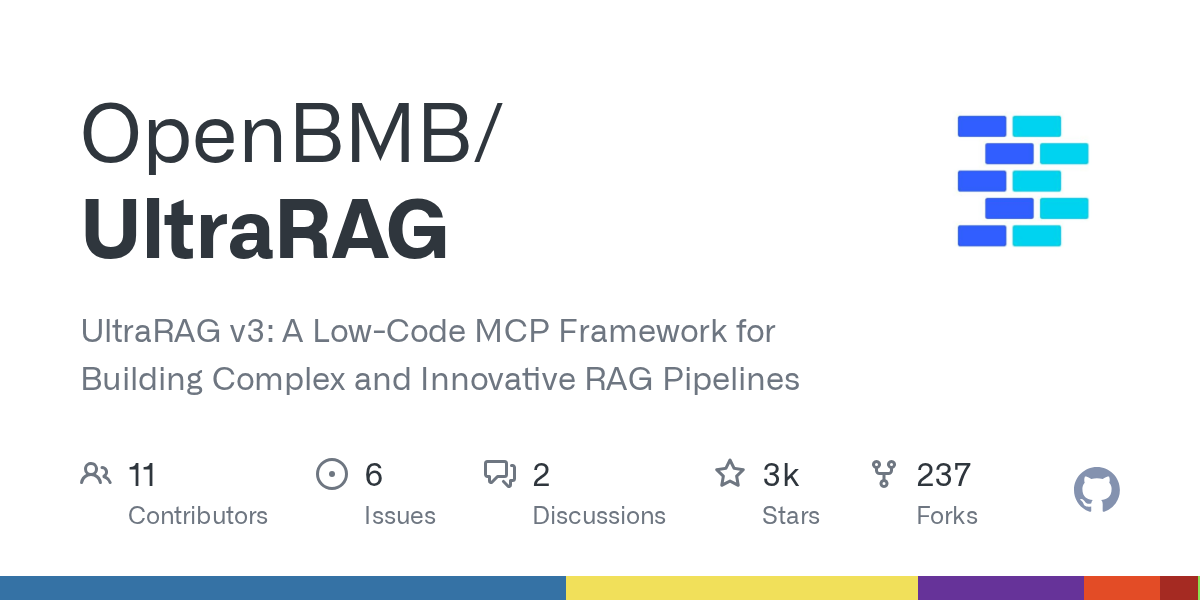 OpenBMB/
UltraRAG

UltraRAG v3: A Low-Code MCP Framework for Building Complex and Innovative RAG Pipelines

11
Contributors

6
Issues

2
Discussions

3k
Stars

237
Forks